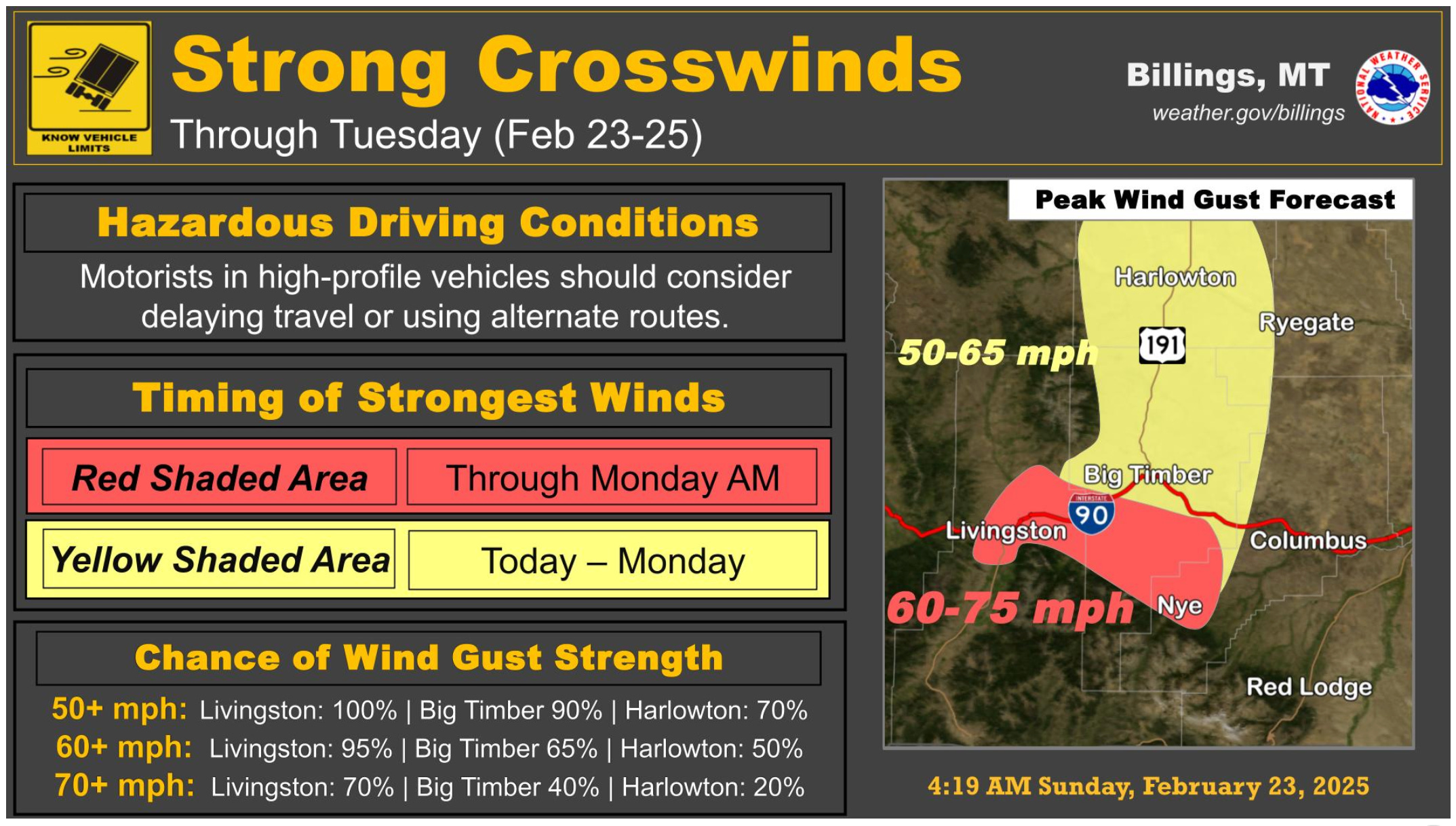 KNOW VEHICLE LIMITS

Strong Crosswinds

Through Tuesday (Feb 23-25)

Billings, MT
weather.gov/billings

NATIONAL WEATHER SERVICE

Hazardous Driving Conditions

Motorists in high-profile vehicles should consider delaying travel or using alternate routes.

Timing of Strongest Winds

| Red Shaded Area | Through Monday AM |
|---|---|
| Yellow Shaded Area | Today – Monday |

Chance of Wind Gust Strength

50+ mph: Livingston: 100% | Big Timber 90% | Harlowton: 70%
60+ mph: Livingston: 95% | Big Timber 65% | Harlowton: 50%
70+ mph: Livingston: 70% | Big Timber 40% | Harlowton: 20%

Peak Wind Gust Forecast

Harlowton
Ryegate
50-65 mph
191
Big Timber
INTERSTATE
90
Livingston
Columbus
60-75 mph
Nye
Red Lodge

4:19 AM Sunday, February 23, 2025